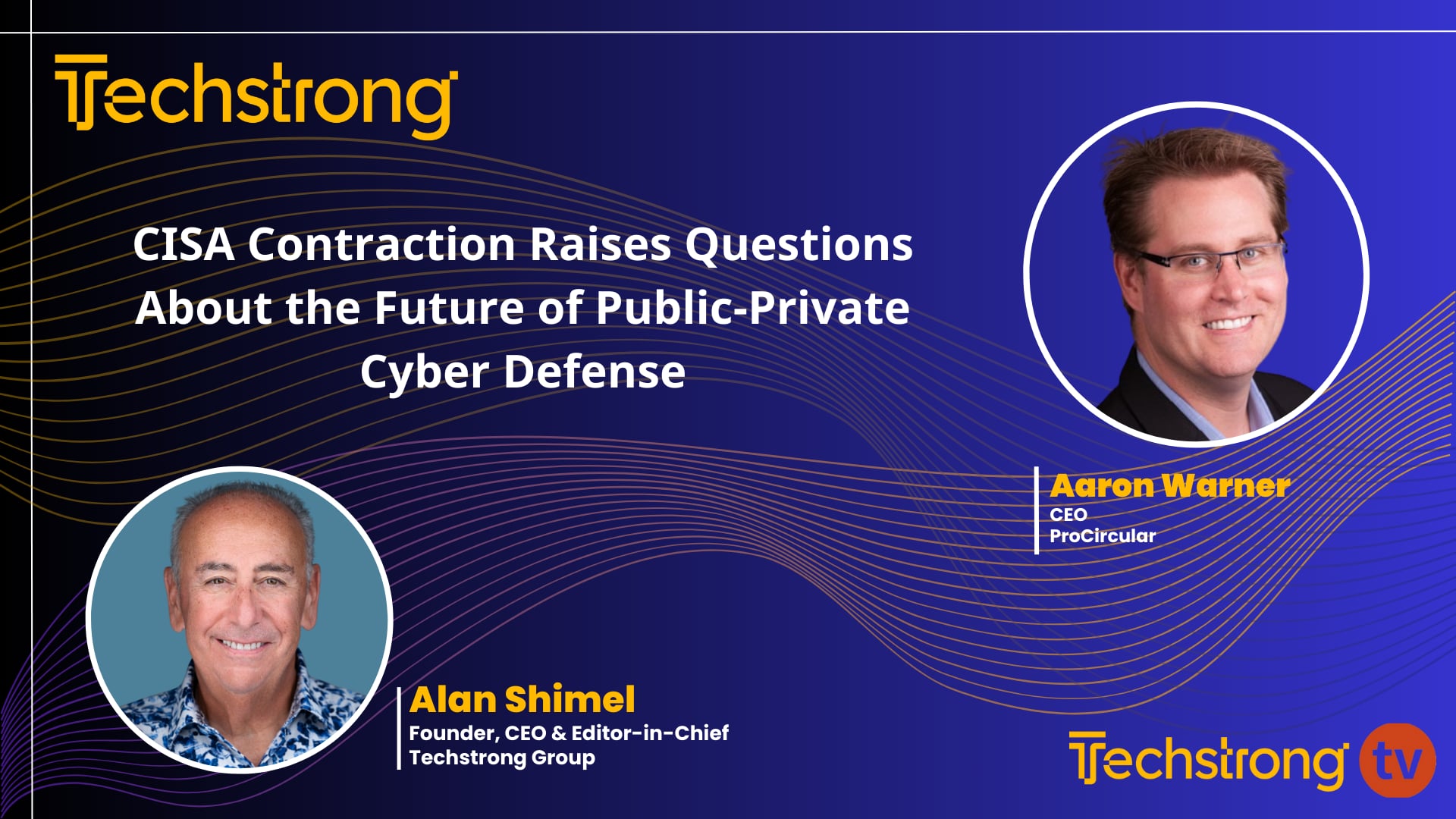 Techstrong

CISA Contraction Raises Questions About the Future of Public-Private Cyber Defense

Aaron Warner
CEO
ProCircular

Alan Shimel
Founder, CEO & Editor-in-Chief
Techstrong Group

Techstrong tv